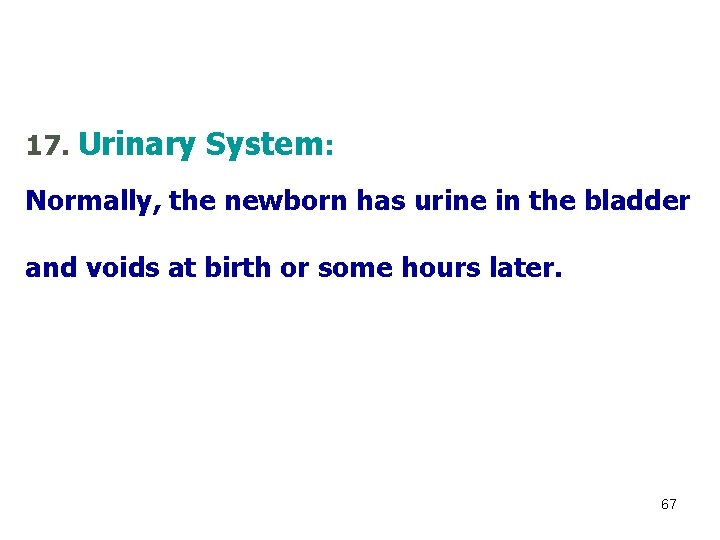 17. Urinary System:

Normally, the newborn has urine in the bladder and voids at birth or some hours later.

67